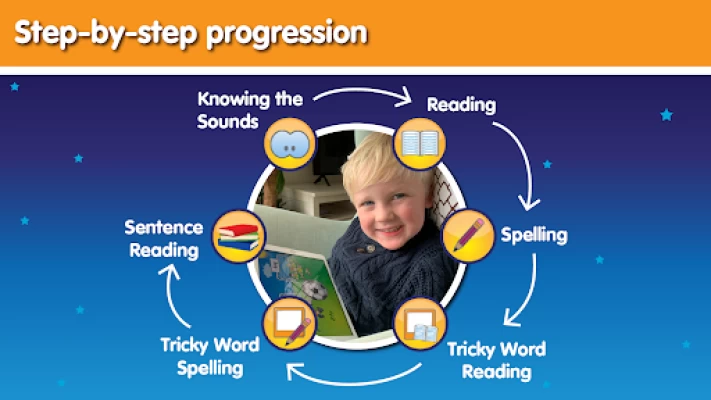 Step-by-step progression

Knowing the Sounds

Reading

Spelling

Tricky Word Reading

Tricky Word Spelling

Sentence Reading